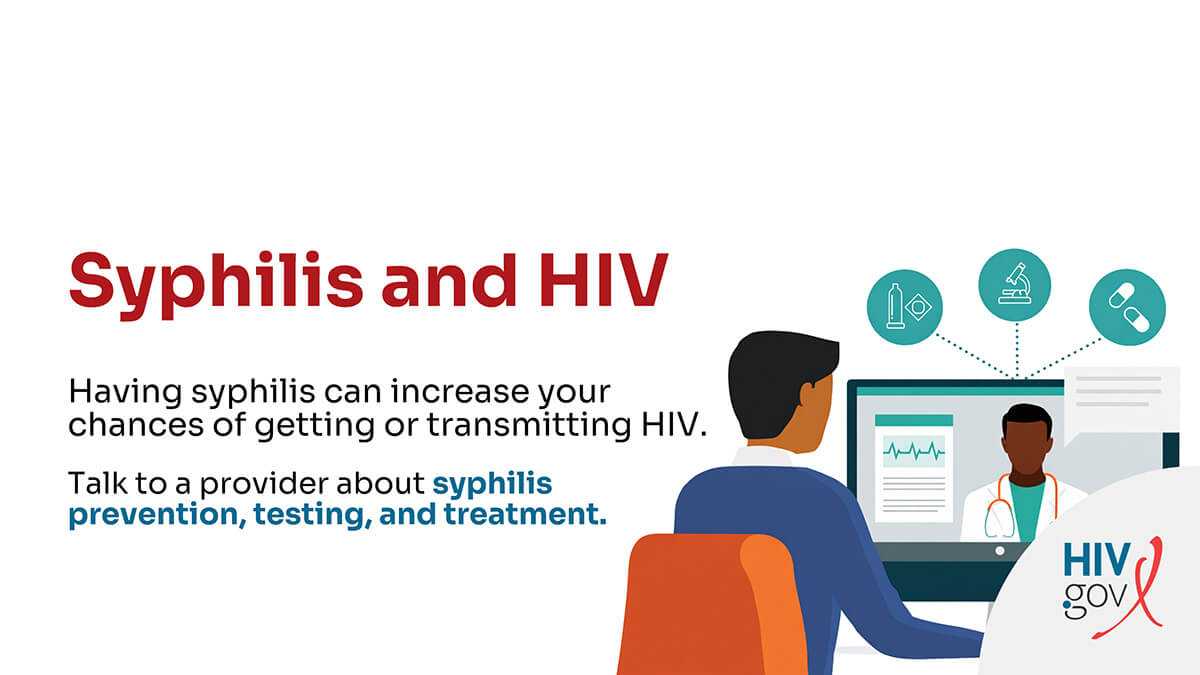 Syphilis and HIV

Having syphilis can increase your chances of getting or transmitting HIV.

Talk to a provider about syphilis prevention, testing, and treatment.

HIV.gov